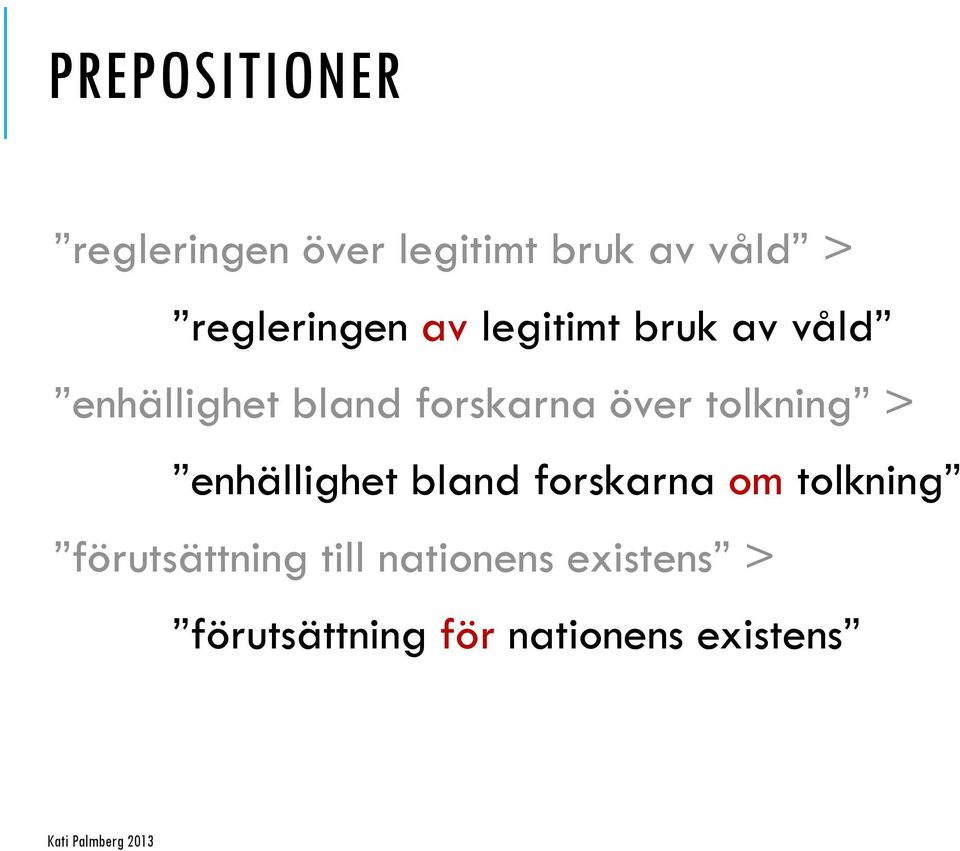 PREPOSITIONER

”regleringen över legitimt bruk av våld” >

”regleringen av legitimt bruk av våld”

”enhällighet bland forskarna över tolkning” >

”enhällighet bland forskarna om tolkning”

”förutsättning till nationens existens” >

”förutsättning för nationens existens”

Kati Palmberg 2013